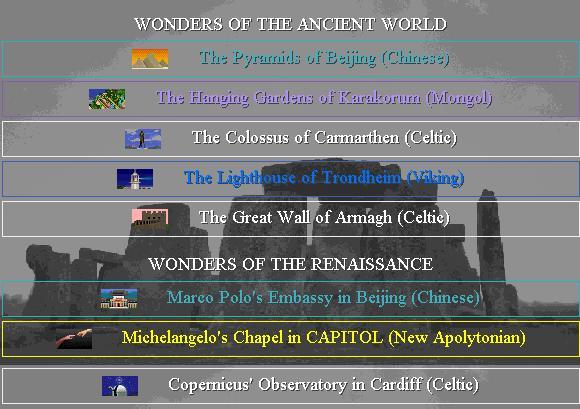 WONDERS OF THE ANCIENT WORLD

The Pyramids of Beijing (Chinese)

The Hanging Gardens of Karakorum (Mongol)

The Colossus of Carmarthen (Celtic)

The Lighthouse of Trondheim (Viking)

The Great Wall of Armagh (Celtic)

WONDERS OF THE RENAISSANCE

Marco Polo's Embassy in Beijing (Chinese)

Michelangelo's Chapel in CAPITOL (New Apolytonian)

Copernicus' Observatory in Cardiff (Celtic)